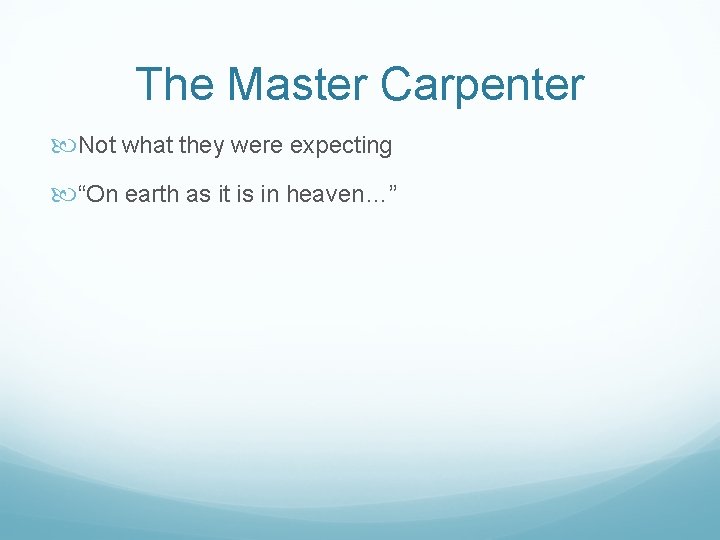 The Master Carpenter

Not what they were expecting

“On earth as it is in heaven…”